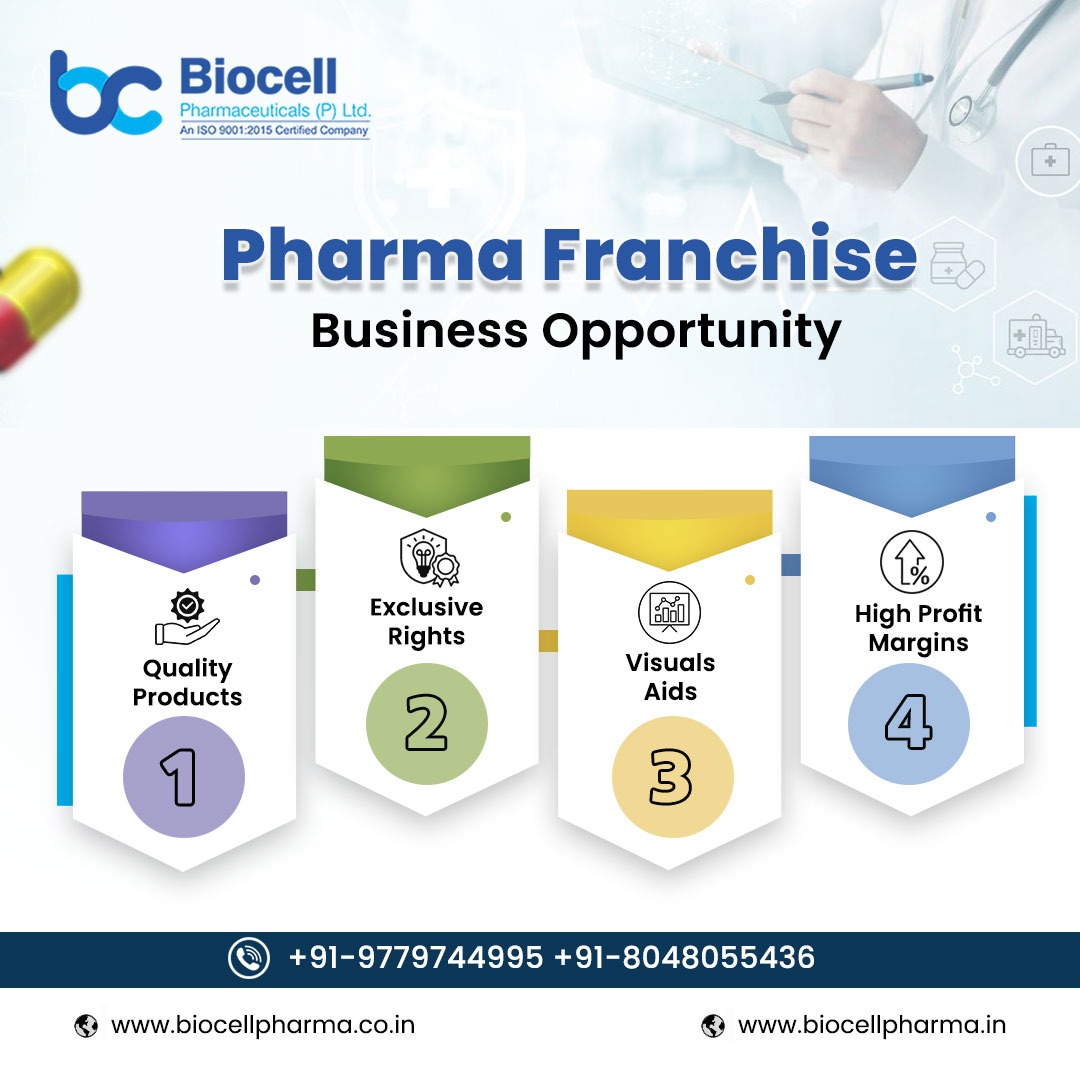 bc Biocell Pharmaceuticals (P) Ltd.
An ISO 9001:2015 Certified Company

Pharma Franchise
Business Opportunity

Quality Products
1

Exclusive Rights
2

Visuals Aids
3

High Profit Margins
4

+91-9779744995 +91-8048055436

www.biocellpharma.co.in

www.biocellpharma.in